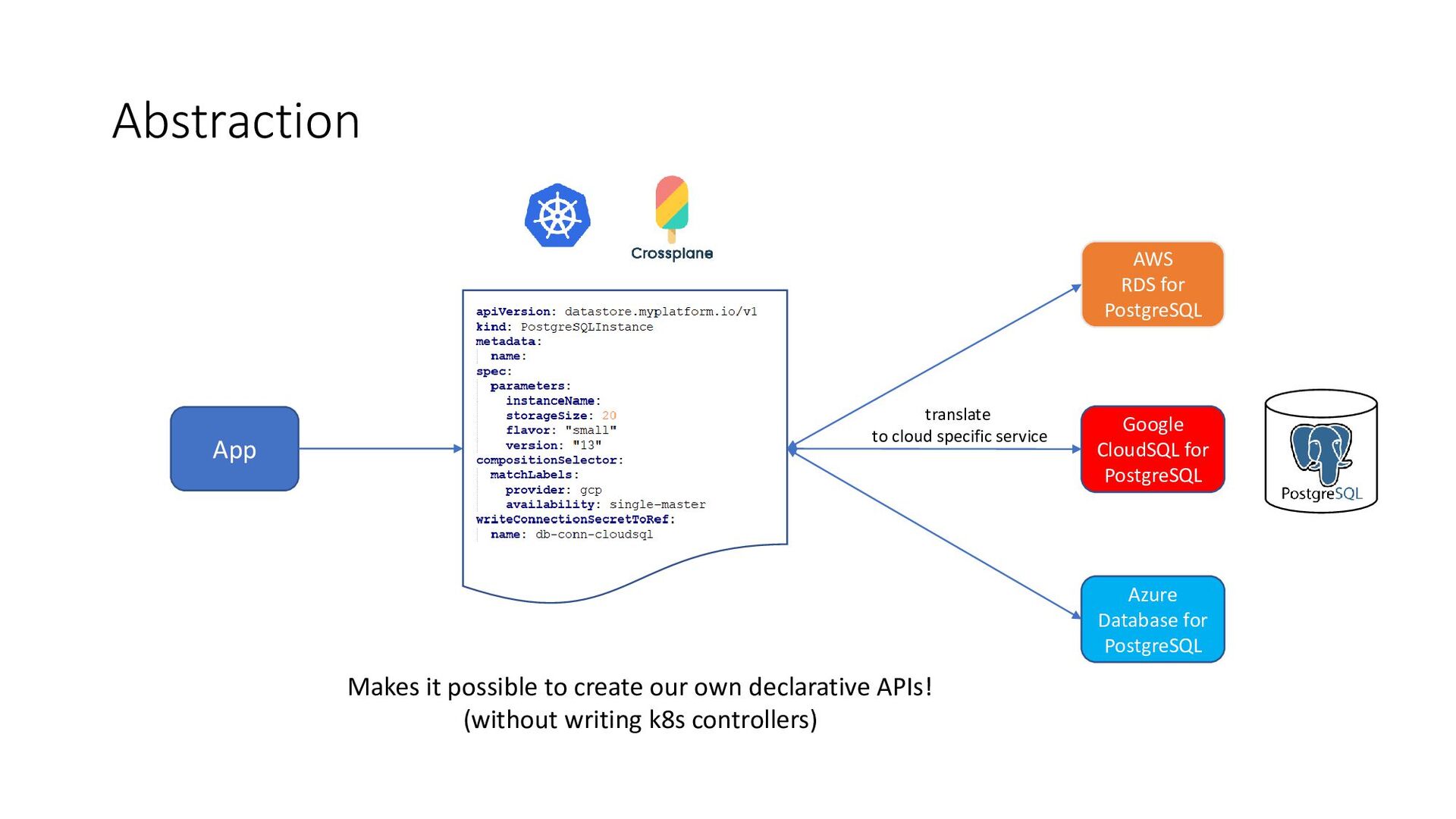 Abstraction

Crossplane

App

apiVersion: datastore.myplatform.io/v1
kind: PostgreSQLInstance
metadata:
  name:
spec:
  parameters:
    instanceName:
    storageSize: 20
    flavor: "small"
    version: "13"
compositionSelector:
  matchLabels:
    provider: gcp
    availability: single-master
writeConnectionSecretToRef:
  name: db-conn-cloudsql

translate
to cloud specific service

AWS RDS for PostgreSQL

Google CloudSQL for PostgreSQL

Azure Database for PostgreSQL

PostgreSQL

Makes it possible to create our own declarative APIs!
(without writing k8s controllers)